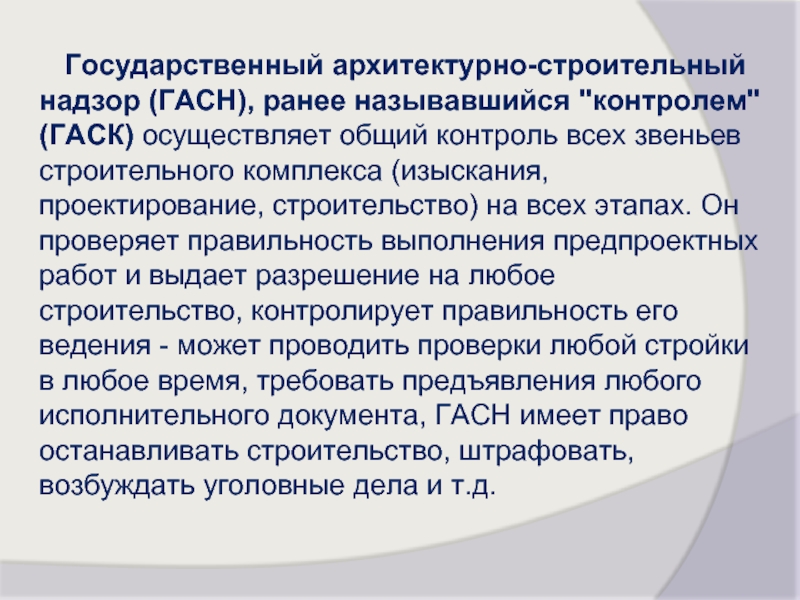 Государственный архитектурно-строительный надзор (ГАСН), ранее называвшийся "контролем" (ГАСК) осуществляет общий контроль всех звеньев строительного комплекса (изыскания, проектирование, строительство) на всех этапах. Он проверяет правильность выполнения предпроектных работ и выдает разрешение на любое строительство, контролирует правильность его ведения - может проводить проверки любой стройки в любое время, требовать предъявления любого исполнительного документа, ГАСН имеет право останавливать строительство, штрафовать, возбуждать уголовные дела и т.д.